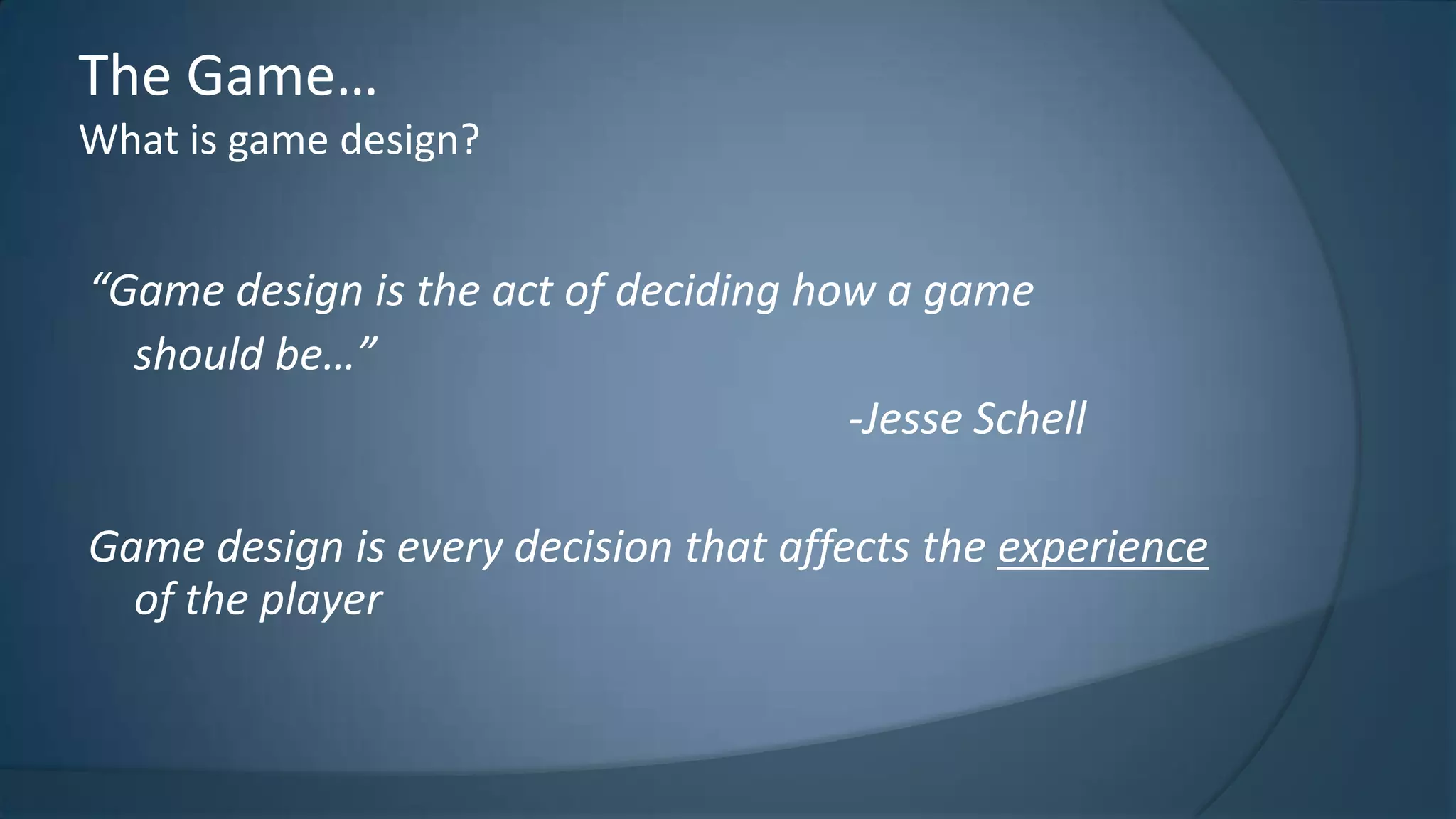 The Game…
What is game design?

“Game design is the act of deciding how a game should be…”

-Jesse Schell

Game design is every decision that affects the experience of the player